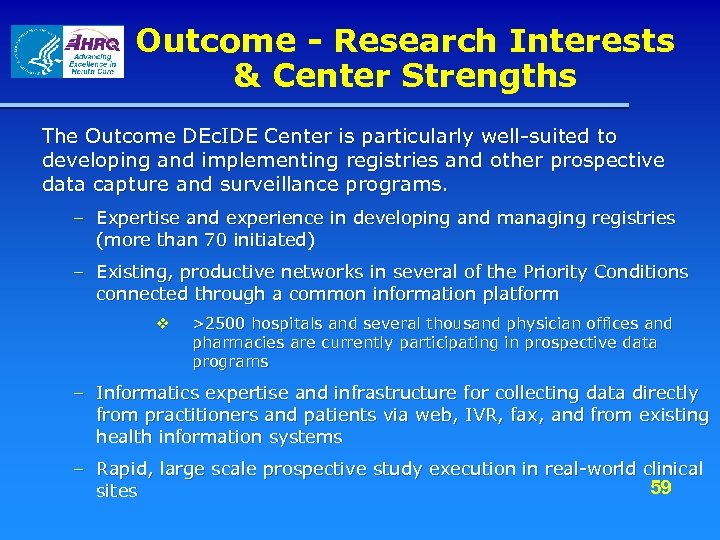 AHRQ
Advancing Excellence in Health Care

Outcome - Research Interests & Center Strengths

The Outcome DEcIDE Center is particularly well-suited to developing and implementing registries and other prospective data capture and surveillance programs.

– Expertise and experience in developing and managing registries (more than 70 initiated)

– Existing, productive networks in several of the Priority Conditions connected through a common information platform

❖ >2500 hospitals and several thousand physician offices and pharmacies are currently participating in prospective data programs

– Informatics expertise and infrastructure for collecting data directly from practitioners and patients via web, IVR, fax, and from existing health information systems

– Rapid, large scale prospective study execution in real-world clinical sites

59